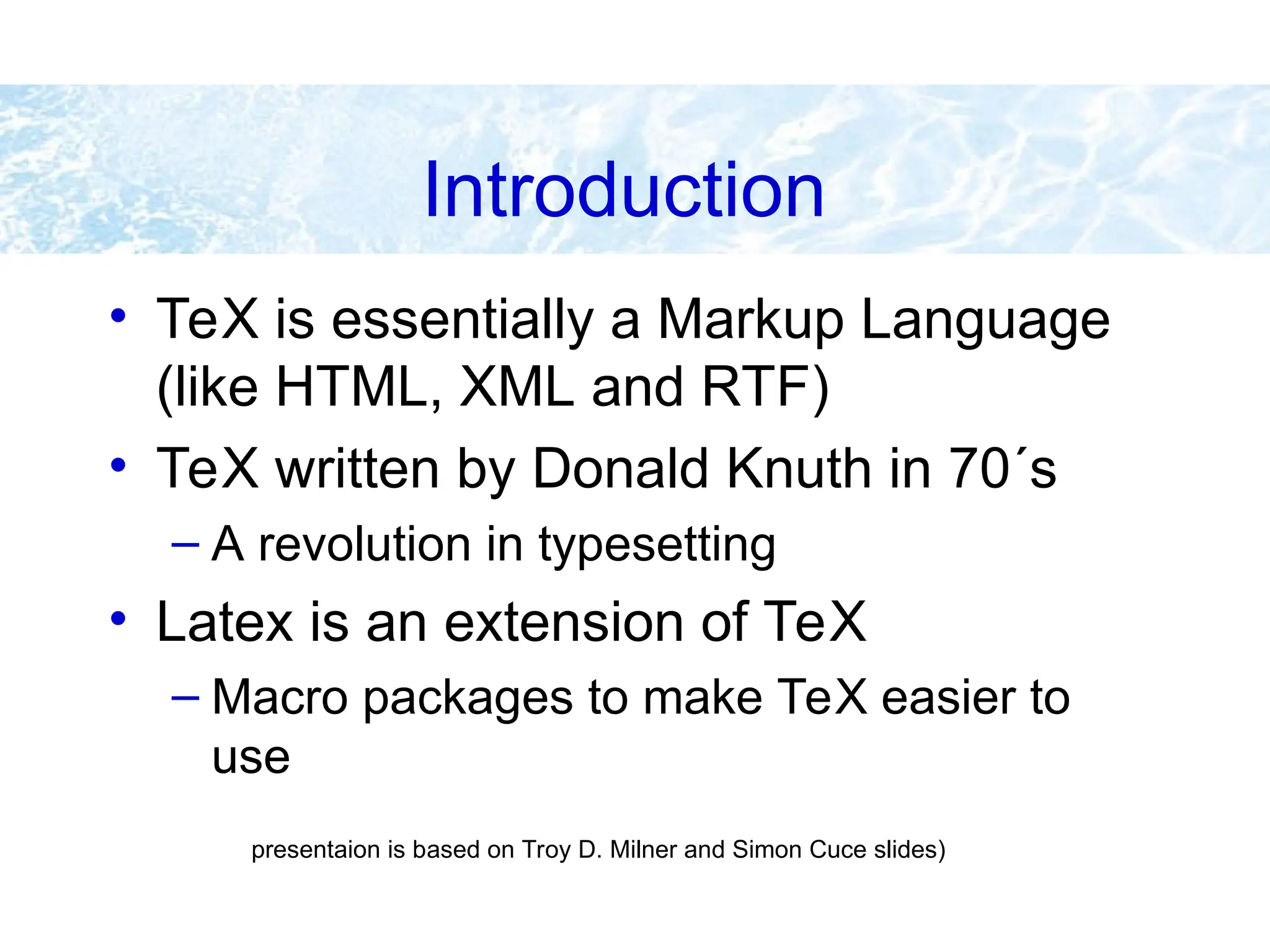 Introduction

• TeX is essentially a Markup Language (like HTML, XML and RTF)
• TeX written by Donald Knuth in 70´s
– A revolution in typesetting
• Latex is an extension of TeX
– Macro packages to make TeX easier to use

presentaion is based on Troy D. Milner and Simon Cuce slides)